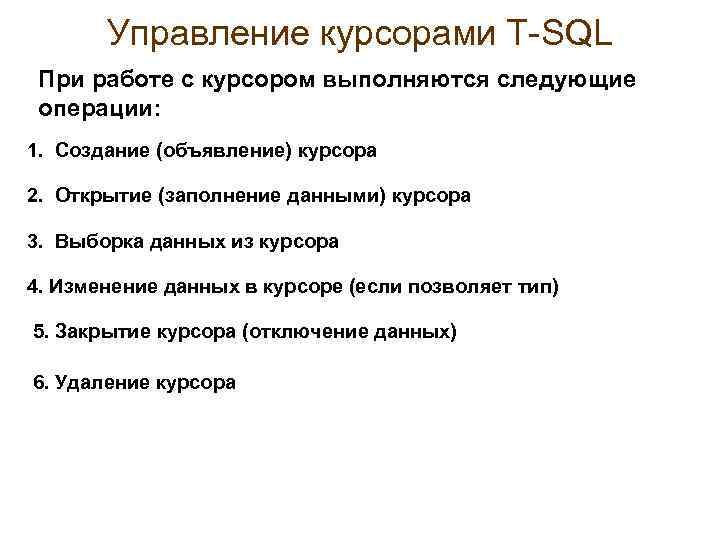 Управление курсорами T-SQL

При работе с курсором выполняются следующие операции:

1. Создание (объявление) курсора

2. Открытие (заполнение данными) курсора

3. Выборка данных из курсора

4. Изменение данных в курсоре (если позволяет тип)

5. Закрытие курсора (отключение данных)

6. Удаление курсора